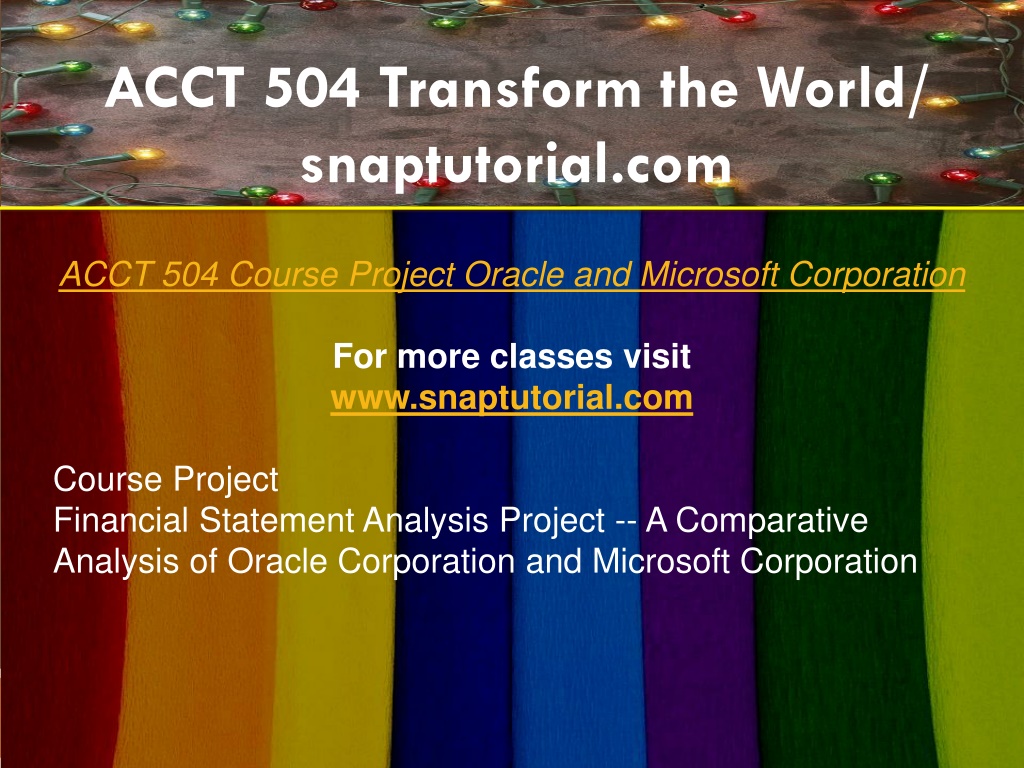 ACCT 504 Transform the World/ snaptutorial.com

ACCT 504 Course Project Oracle and Microsoft Corporation

For more classes visit
www.snaptutorial.com

Course Project
Financial Statement Analysis Project -- A Comparative Analysis of Oracle Corporation and Microsoft Corporation